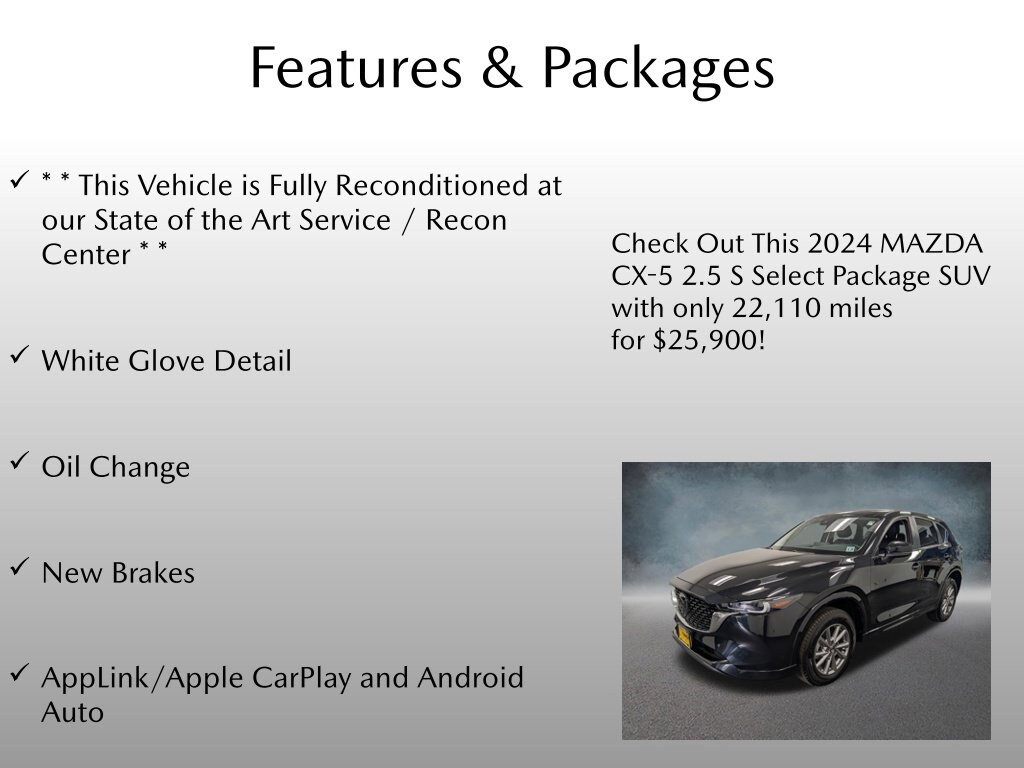 Features & Packages

✓ * * This Vehicle is Fully Reconditioned at our State of the Art Service / Recon Center * *

✓ White Glove Detail

✓ Oil Change

✓ New Brakes

✓ AppLink/Apple CarPlay and Android Auto

Check Out This 2024 MAZDA CX-5 2.5 S Select Package SUV with only 22,110 miles for $25,900!